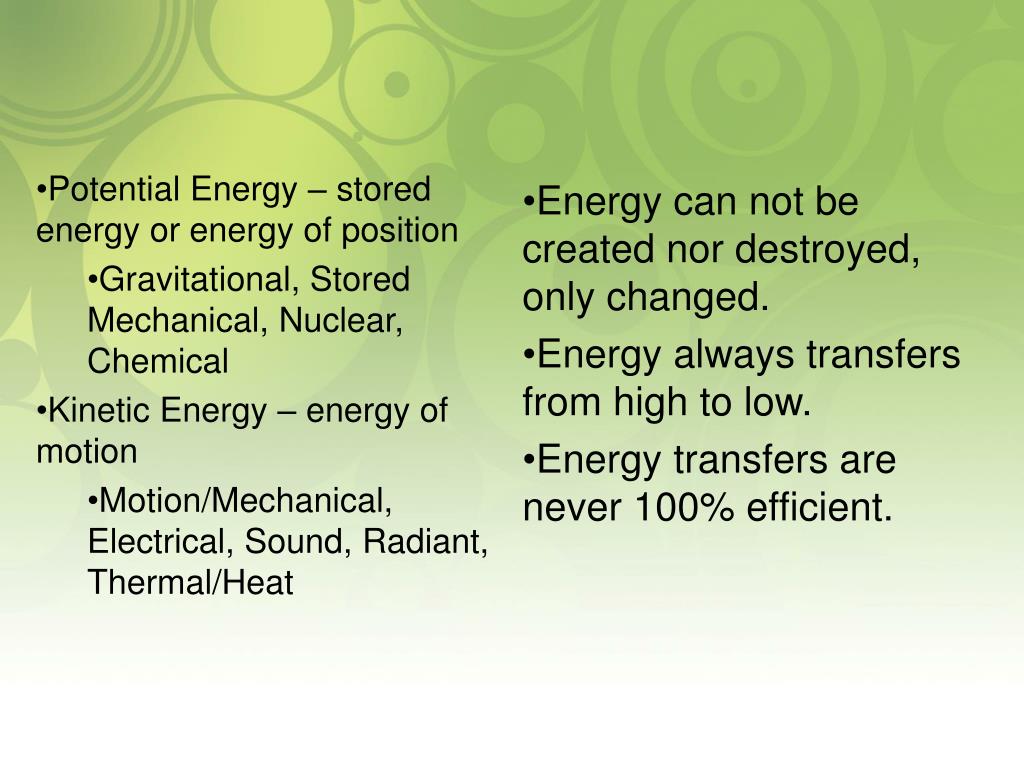 •Potential Energy – stored energy or energy of position

•Gravitational, Stored Mechanical, Nuclear, Chemical

•Kinetic Energy – energy of motion

•Motion/Mechanical, Electrical, Sound, Radiant, Thermal/Heat

•Energy can not be created nor destroyed, only changed.

•Energy always transfers from high to low.

•Energy transfers are never 100% efficient.